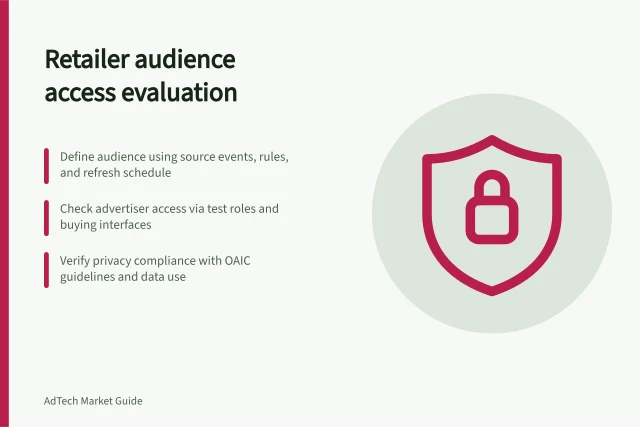 Retailer audience access evaluation

Define audience using source events, rules, and refresh schedule

Check advertiser access via test roles and buying interfaces

Verify privacy compliance with OAIC guidelines and data use

AdTech Market Guide